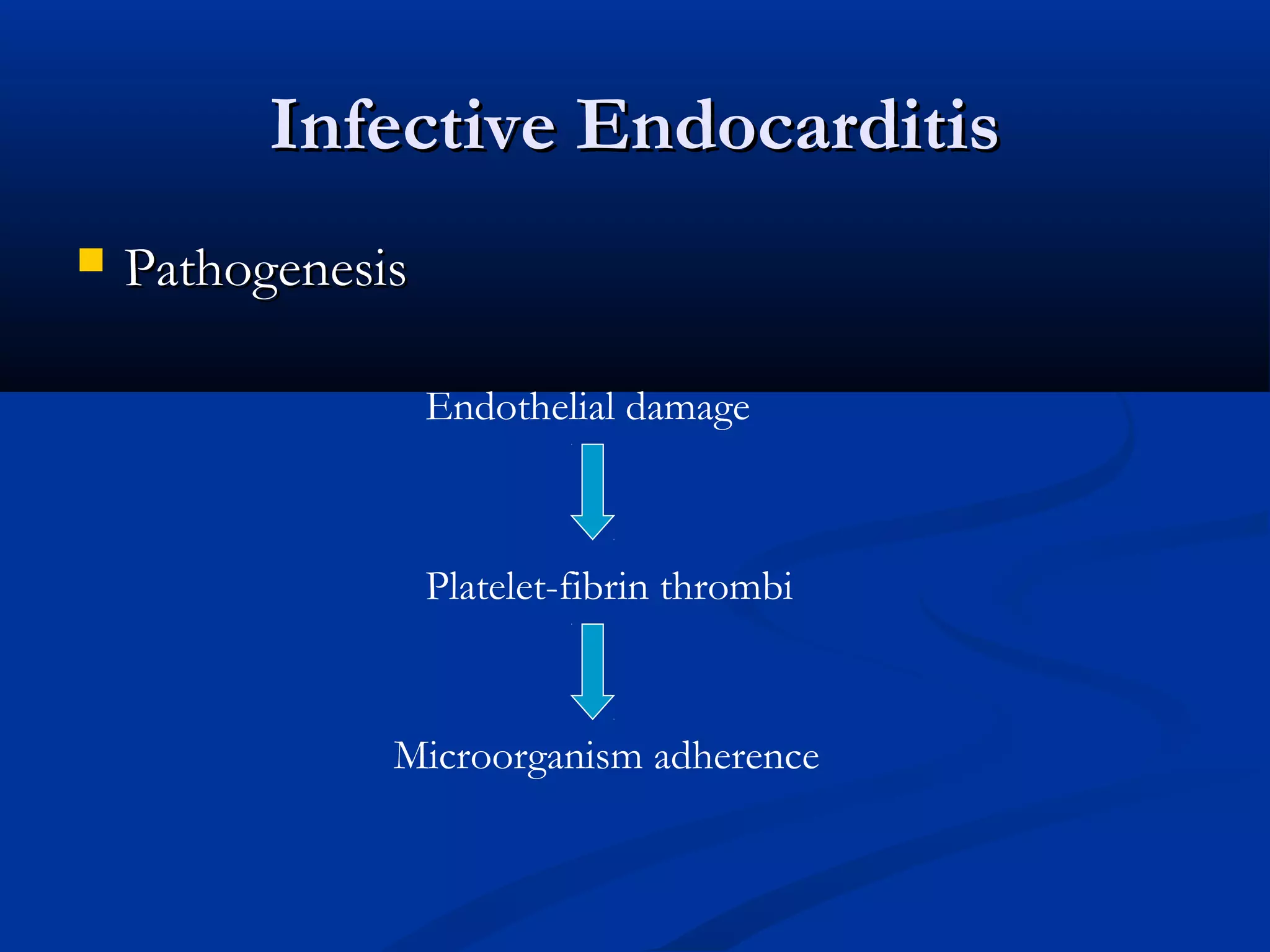 Infective Endocarditis

Pathogenesis

Endothelial damage

Platelet-fibrin thrombi

Microorganism adherence